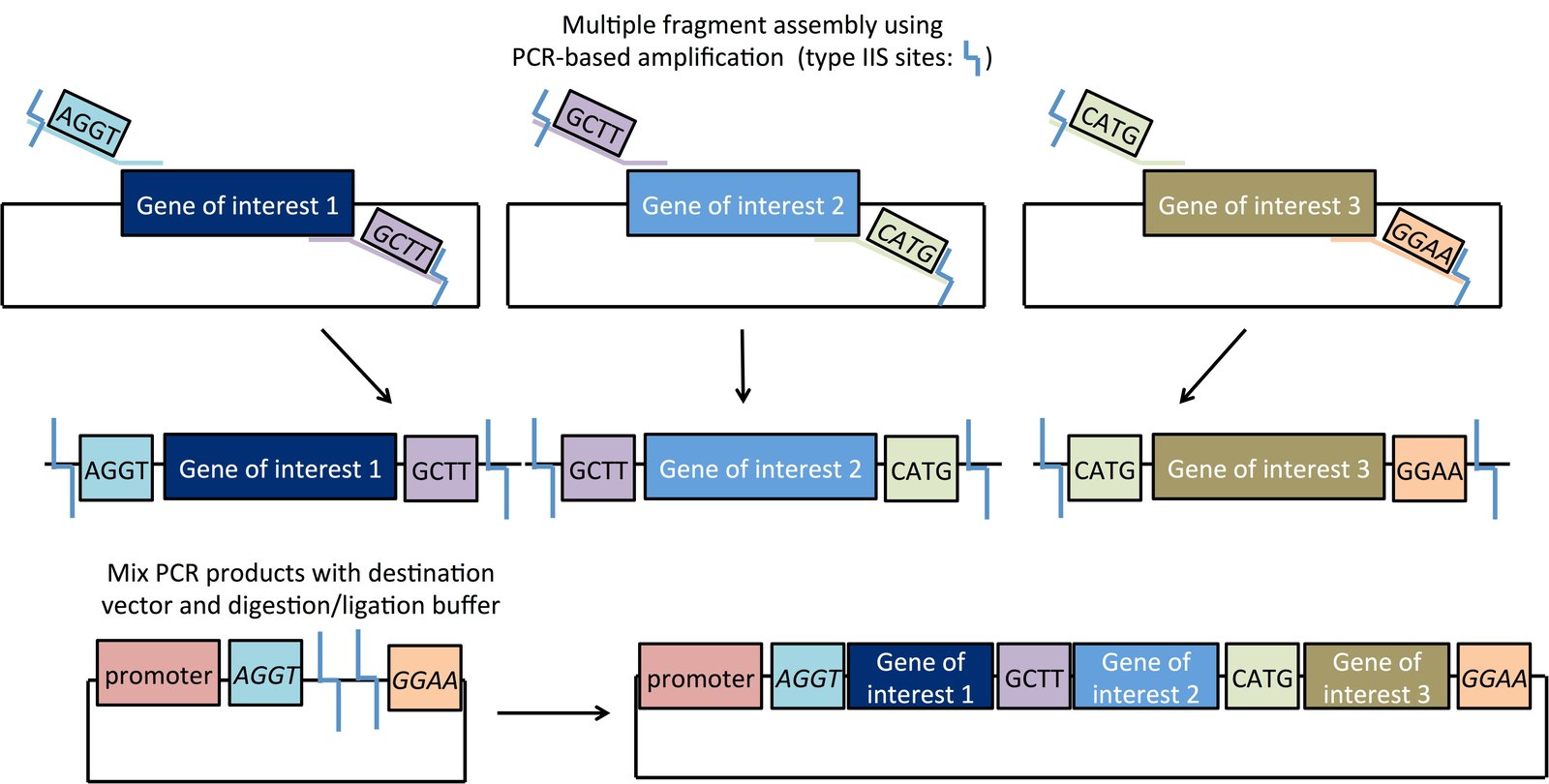 Multiple fragment assembly using PCR-based amplification (type IIS sites: )

AGGT
Gene of interest 1
GCTT

GCTT
Gene of interest 2
CATG

CATG
Gene of interest 3
GGAA

AGGT
Gene of interest 1
GCTT

GCTT
Gene of interest 2
CATG

CATG
Gene of interest 3
GGAA

Mix PCR products with destination vector and digestion/ligation buffer

promoter
AGGT
GGAA

promoter
AGGT
Gene of interest 1
GCTT
Gene of interest 2
CATG
Gene of interest 3
GGAA